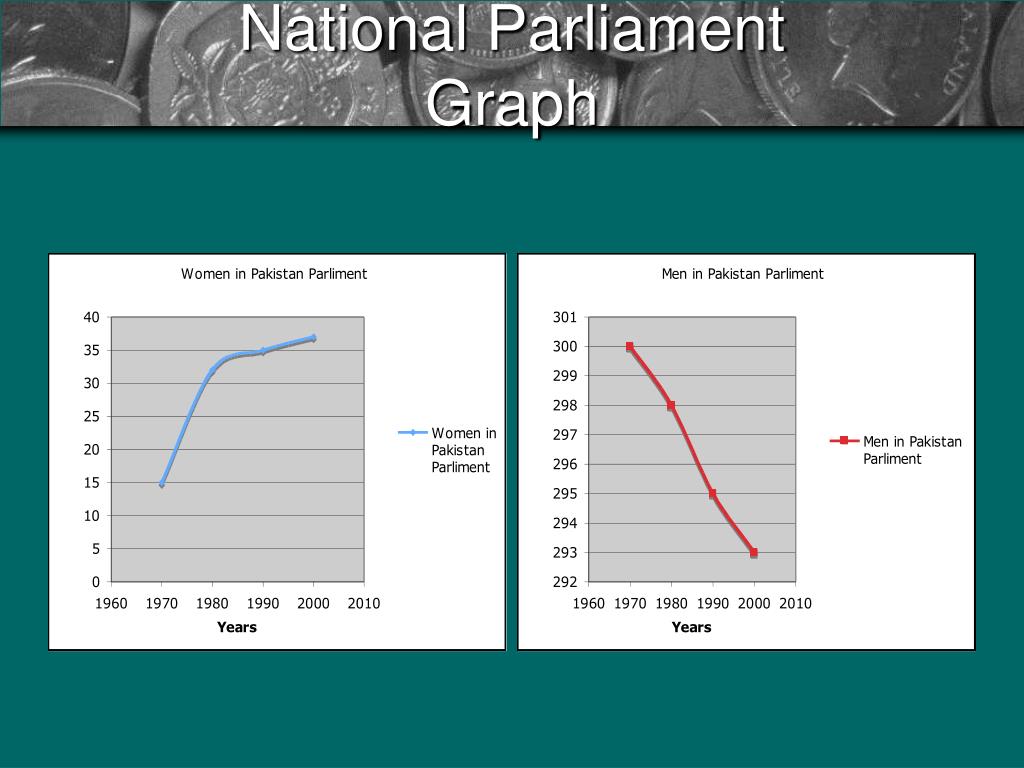 National Parliament Graph

Women in Pakistan Parliment

40
35
30
25
20
15
10
5
0

1960 1970 1980 1990 2000 2010

Years

Women in Pakistan Parliment

Men in Pakistan Parliment

301
300
299
298
297
296
295
294
293
292

1960 1970 1980 1990 2000 2010

Years

Men in Pakistan Parliment